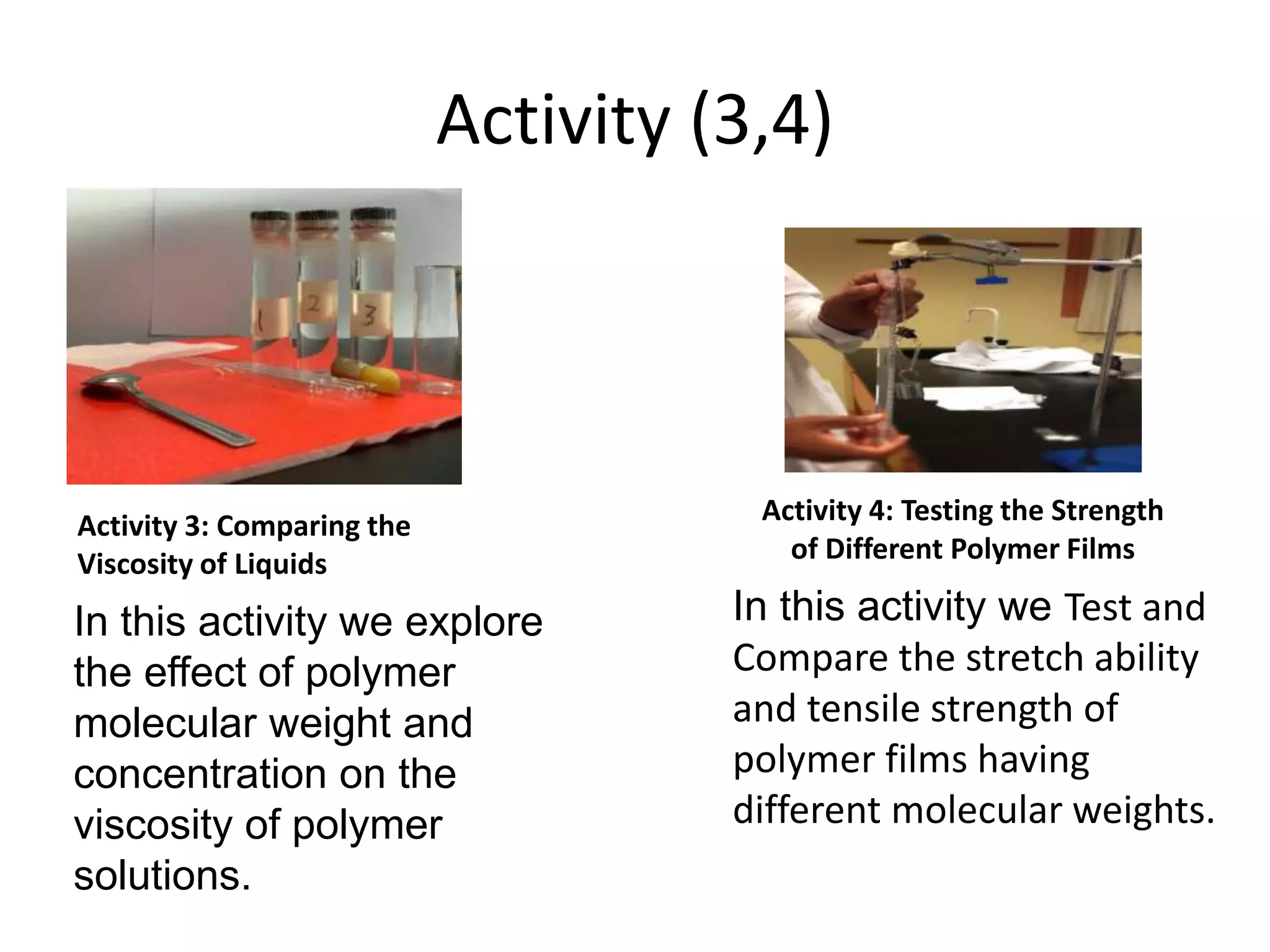 Activity (3,4)

1 2 3

Activity 3: Comparing the Viscosity of Liquids

In this activity we explore the effect of polymer molecular weight and concentration on the viscosity of polymer solutions.

Activity 4: Testing the Strength of Different Polymer Films

In this activity we Test and Compare the stretch ability and tensile strength of polymer films having different molecular weights.